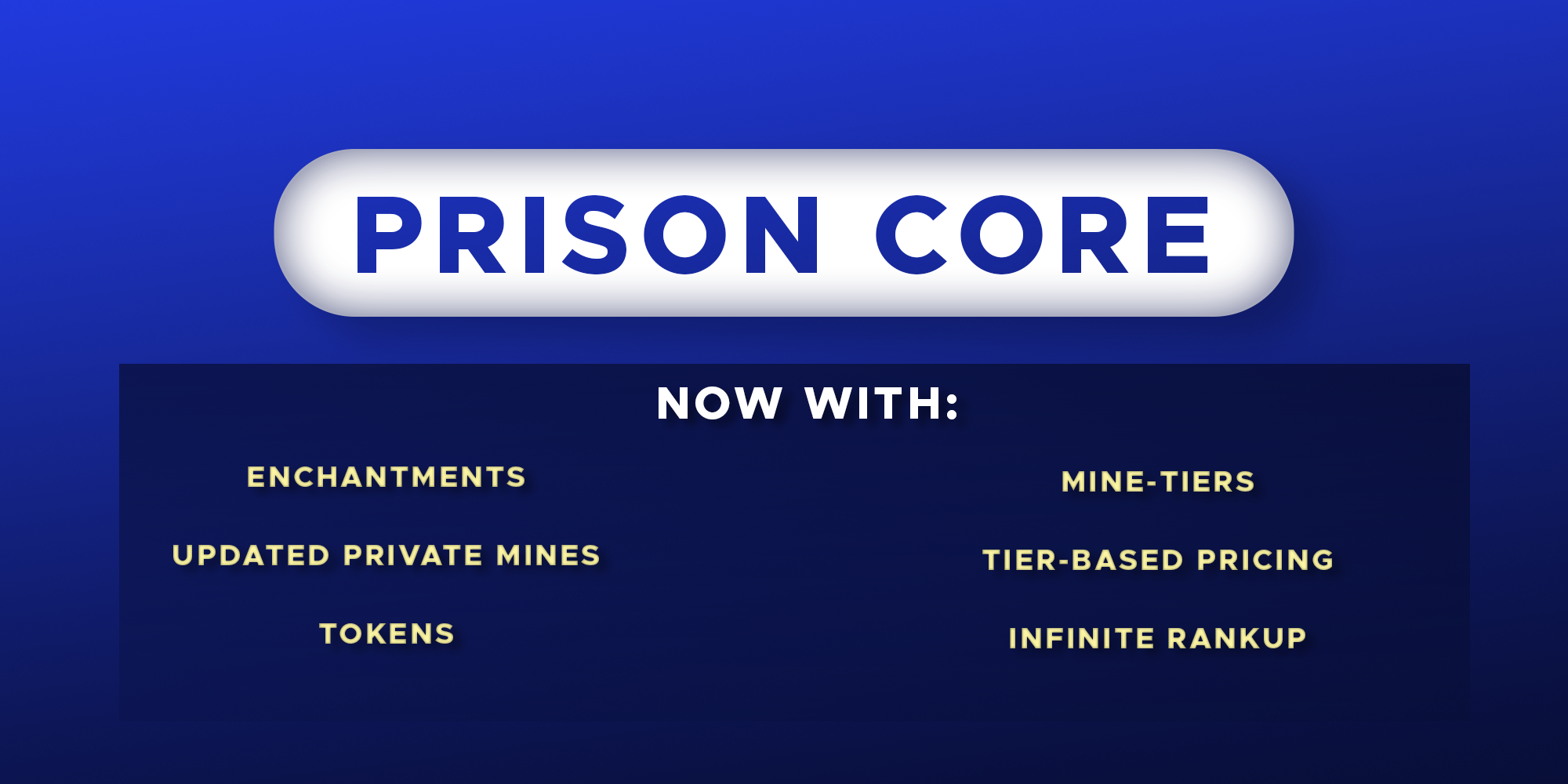 PRISON CORE

NOW WITH:

ENCHANTMENTS

UPDATED PRIVATE MINES

TOKENS

MINE-TIERS

TIER-BASED PRICING

INFINITE RANKUP